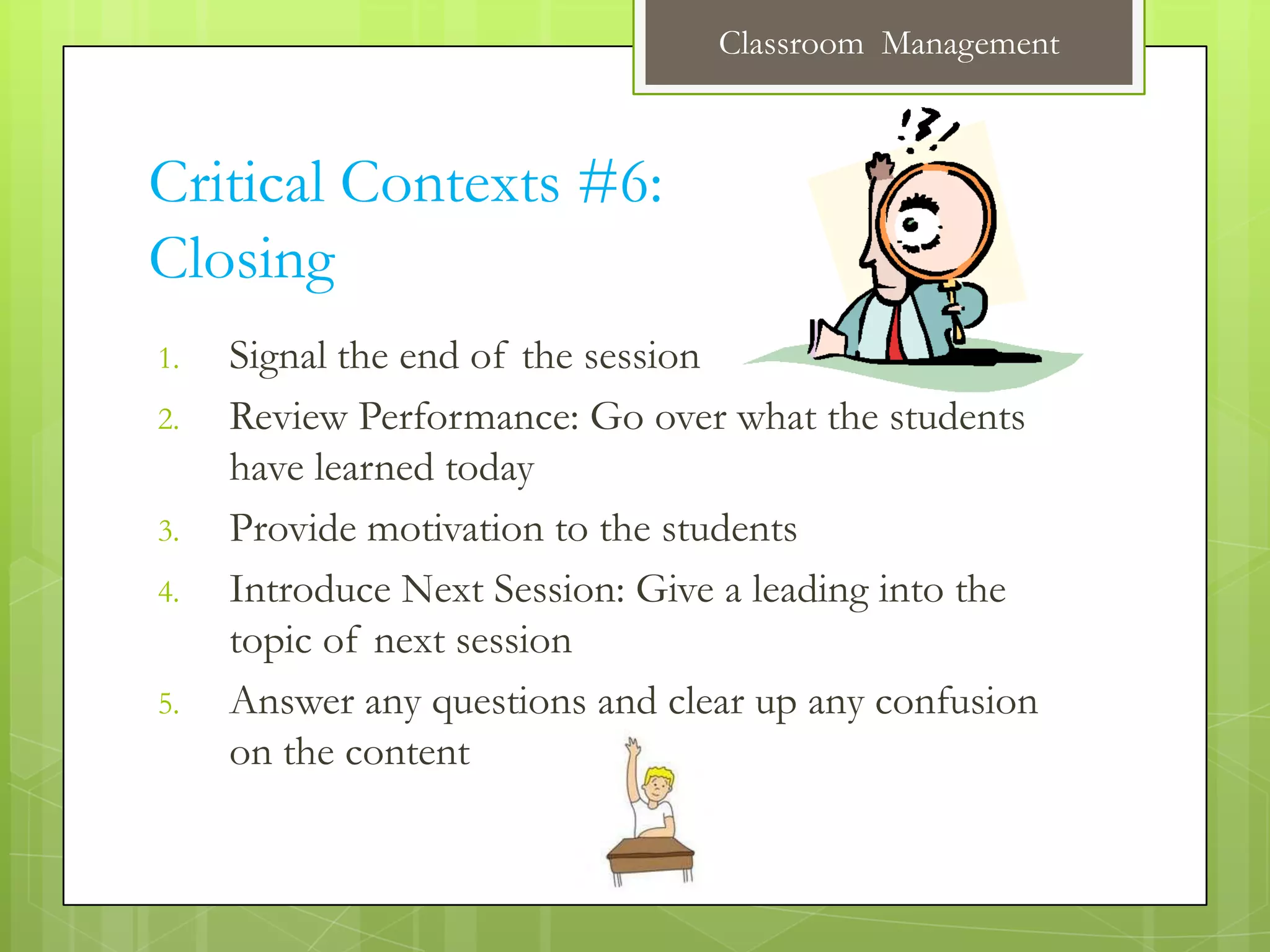 Classroom Management

Critical Contexts #6: Closing

1. Signal the end of the session
2. Review Performance: Go over what the students have learned today
3. Provide motivation to the students
4. Introduce Next Session: Give a leading into the topic of next session
5. Answer any questions and clear up any confusion on the content